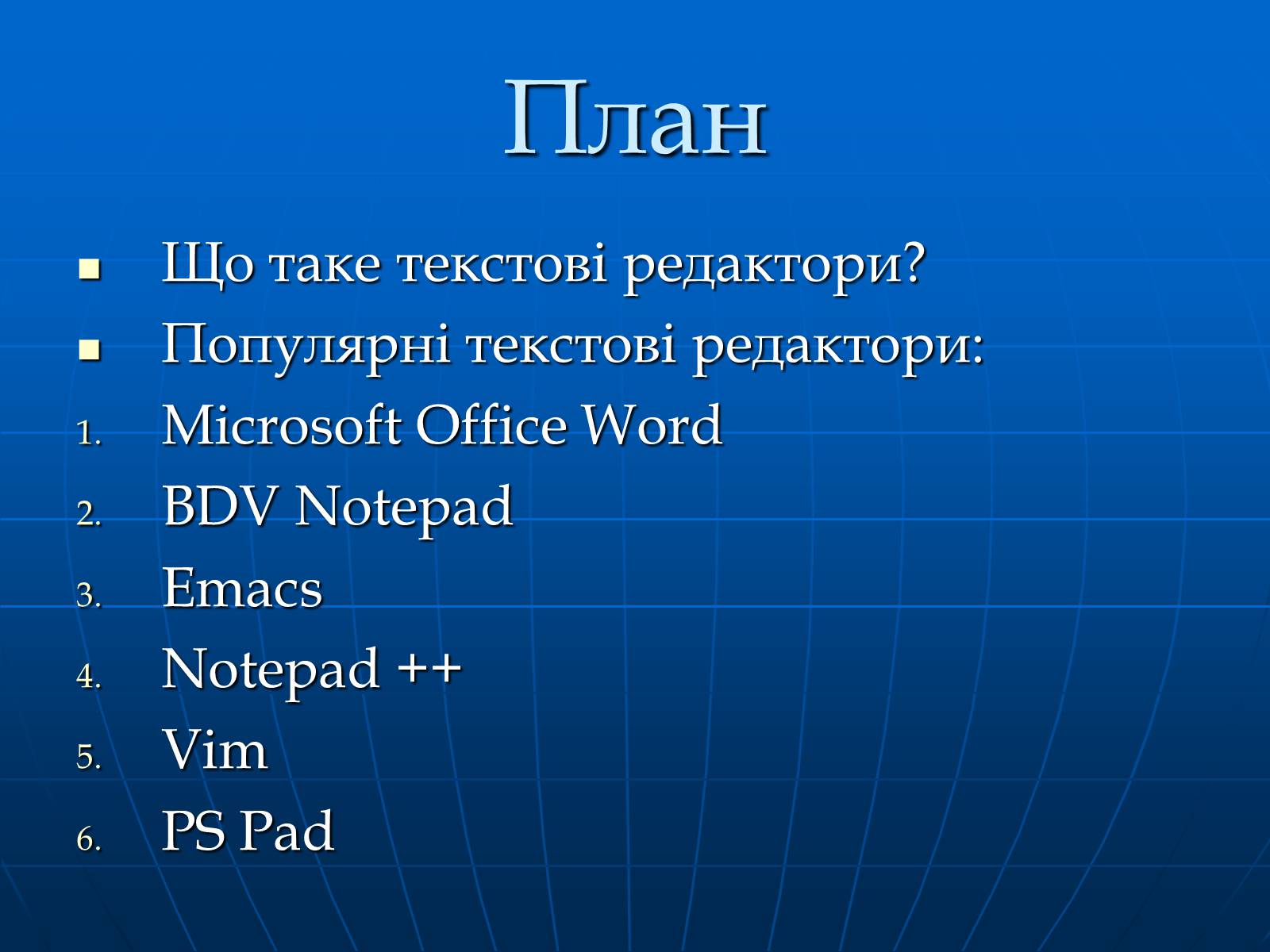 План

- Що таке текстові редактори?
- Популярні текстові редактори:
1. Microsoft Office Word
2. BDV Notepad
3. Emacs
4. Notepad ++
5. Vim
6. PS Pad